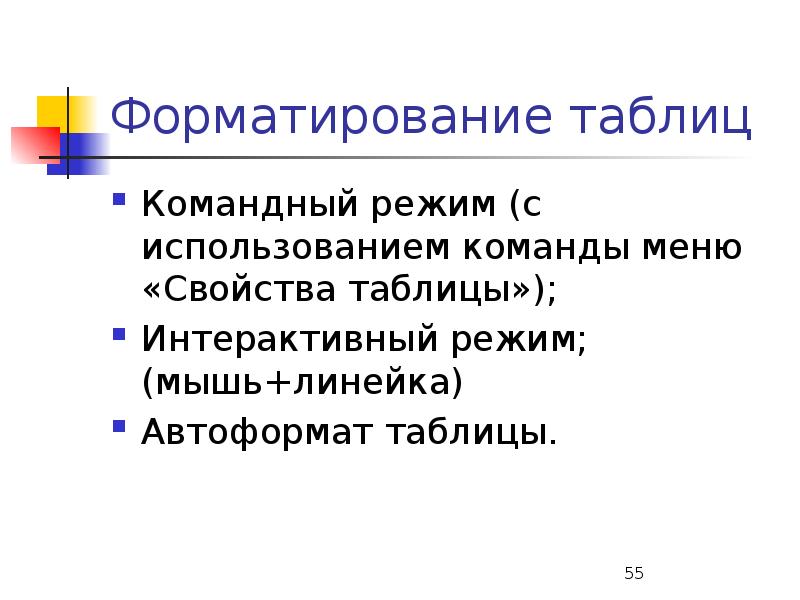 Форматирование таблиц

• Командный режим (с использованием команды меню «Свойства таблицы»);
• Интерактивный режим; (мышь+линейка)
• Автоформат таблицы.

55